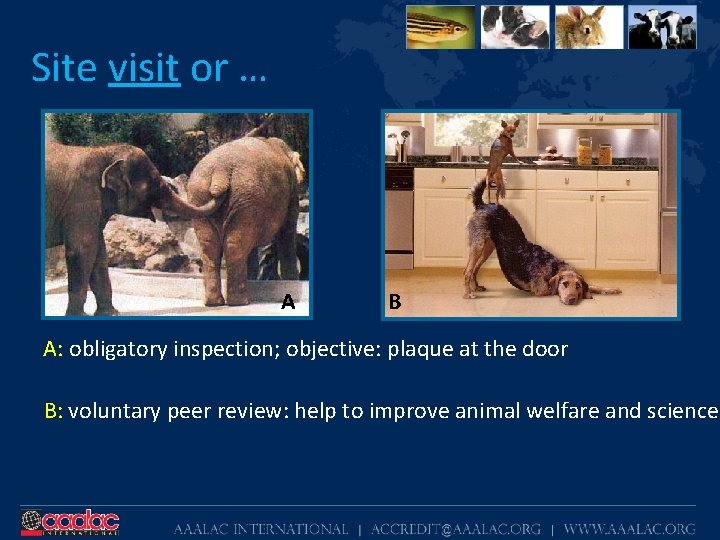 Site visit or …

A

B

A: obligatory inspection; objective: plaque at the door

B: voluntary peer review: help to improve animal welfare and science

aaalac INTERNATIONAL

AAALAC INTERNATIONAL | ACCREDIT@AAALAC.ORG | WWW.AAALAC.ORG